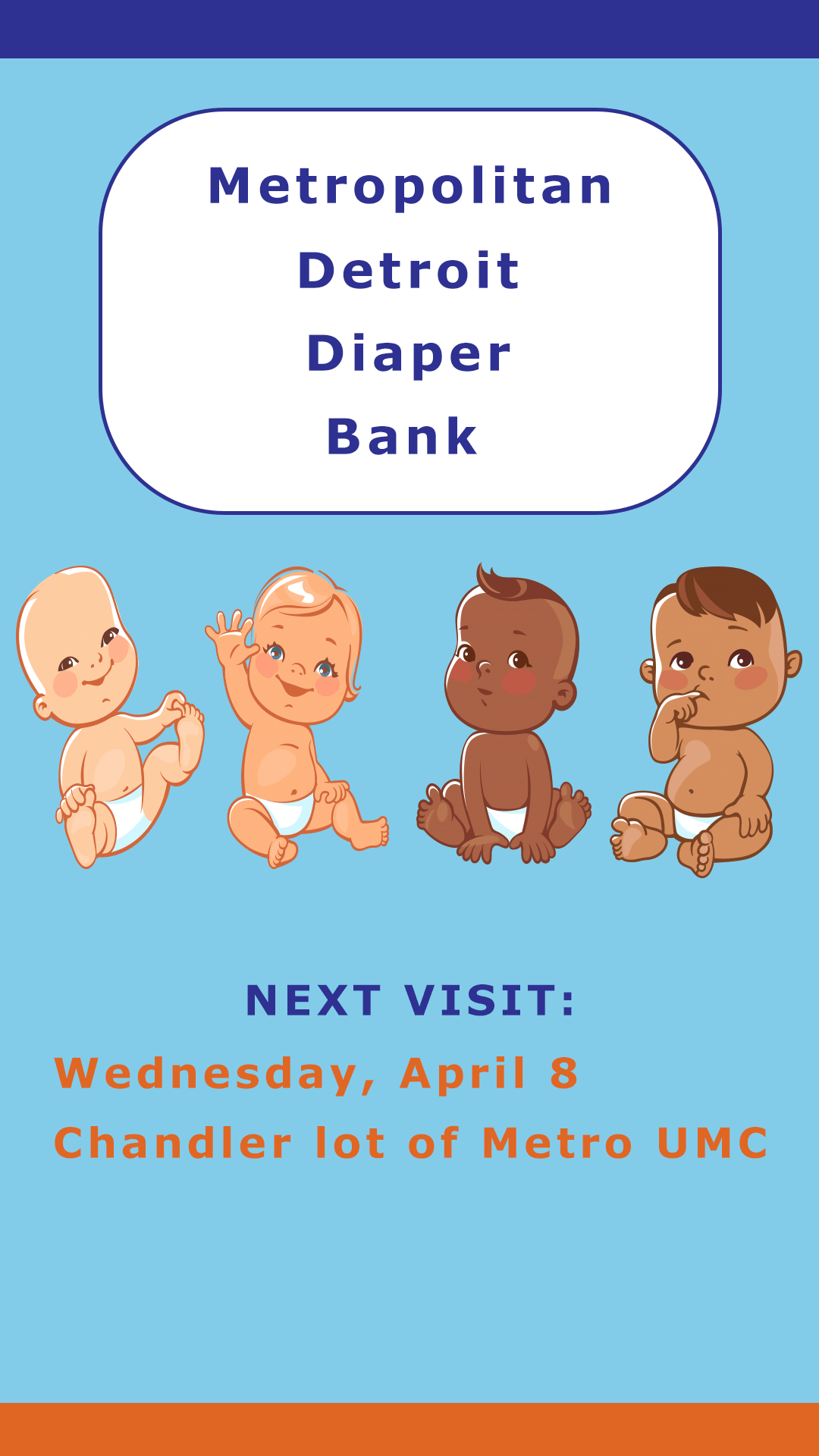 Metropolitan Detroit Diaper Bank

NEXT VISIT:

Wednesday, April 8
Chandler lot of Metro UMC